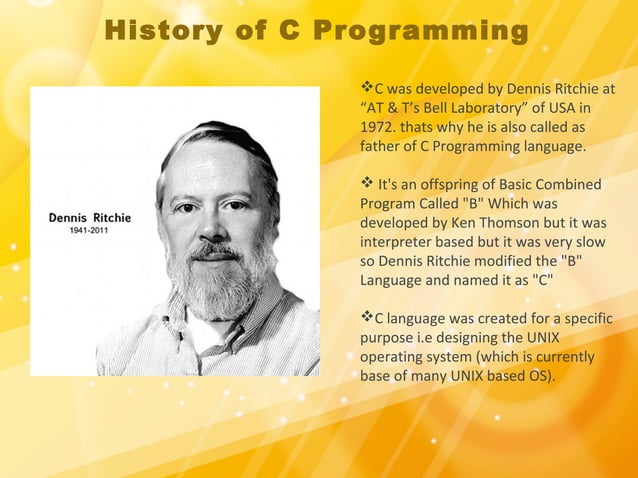 History of C Programming

Dennis Ritchie
1941-2011

❖C was developed by Dennis Ritchie at “AT & T’s Bell Laboratory” of USA in 1972. thats why he is also called as father of C Programming language.

❖ It's an offspring of Basic Combined Program Called "B" Which was developed by Ken Thomson but it was interpreter based but it was very slow so Dennis Ritchie modified the "B" Language and named it as "C"

❖C language was created for a specific purpose i.e designing the UNIX operating system (which is currently base of many UNIX based OS).